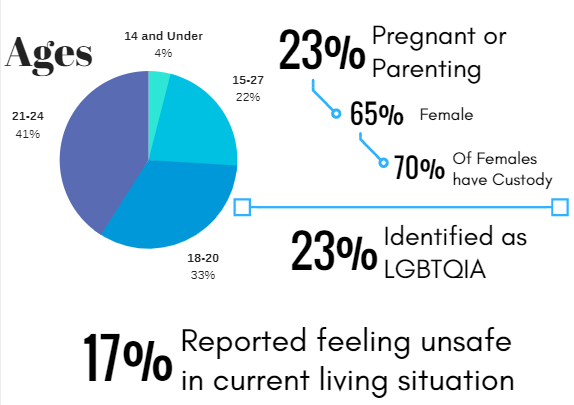 Ages

14 and Under
4%

15-27
22%

21-24
41%

18-20
33%

23% Pregnant or Parenting

65% Female

70% Of Females have Custody

23% Identified as LGBTQIA

17% Reported feeling unsafe in current living situation